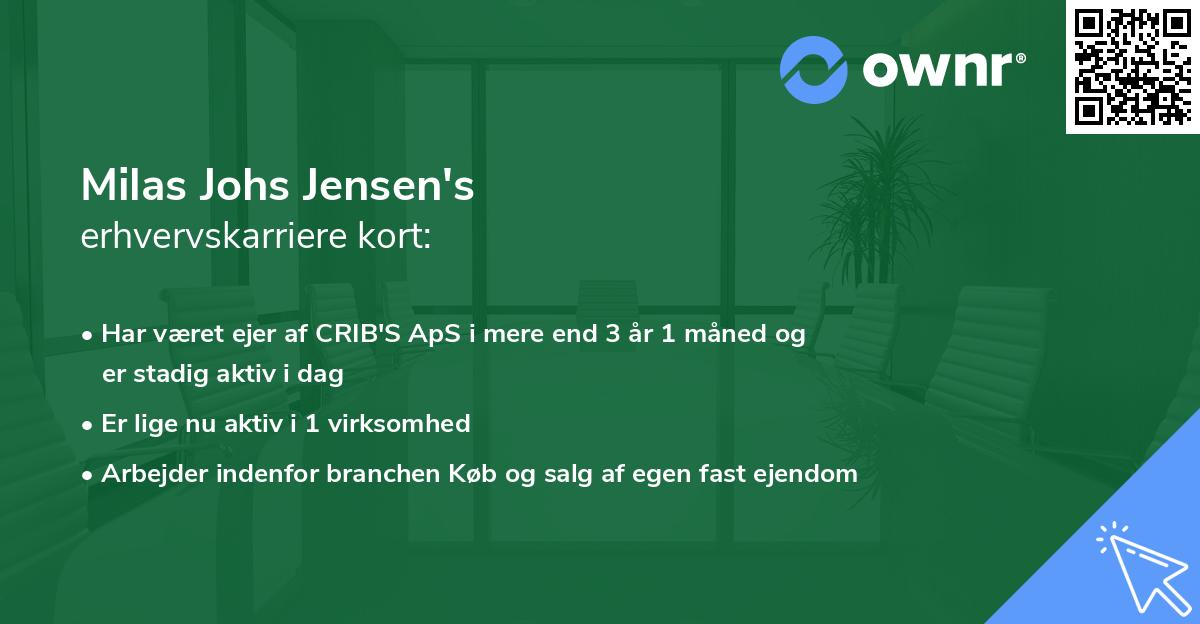 ownr®

Milas Johs Jensen's
erhvervskarriere kort:

• Har været ejer af CRIB'S ApS i mere end 3 år 1 måned og er stadig aktiv i dag
• Er lige nu aktiv i 1 virksomhed
• Arbejder indenfor branchen Køb og salg af egen fast ejendom